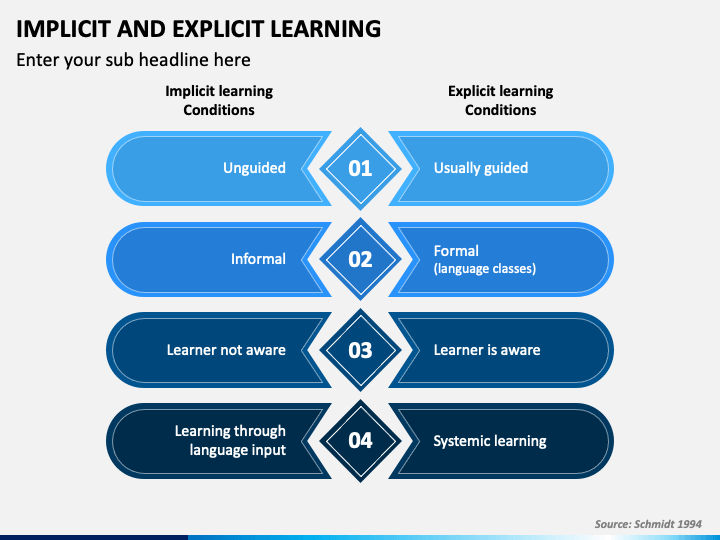 IMPLICIT AND EXPLICIT LEARNING

Enter your sub headline here

Implicit learning Conditions

Explicit learning Conditions

Unguided

01

Usually guided

Informal

02

Formal (language classes)

Learner not aware

03

Learner is aware

Learning through language input

04

Systemic learning

Source: Schmidt 1994